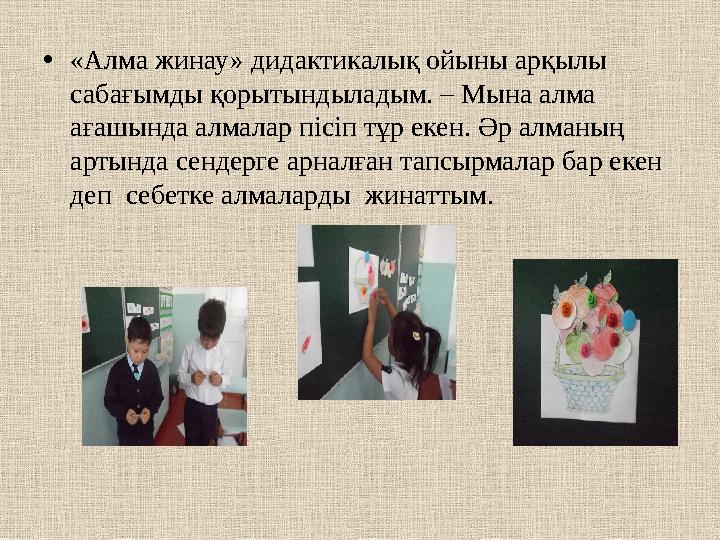 • «Алма жинау» дидактикалық ойыны арқылы сабағымды қорытындыладым. – Мына алма ағашында алмалар пісіп тұр екен. Әр алманың артында сендерге арналған тапсырмалар бар екен деп себетке алмаларды жинаттым.